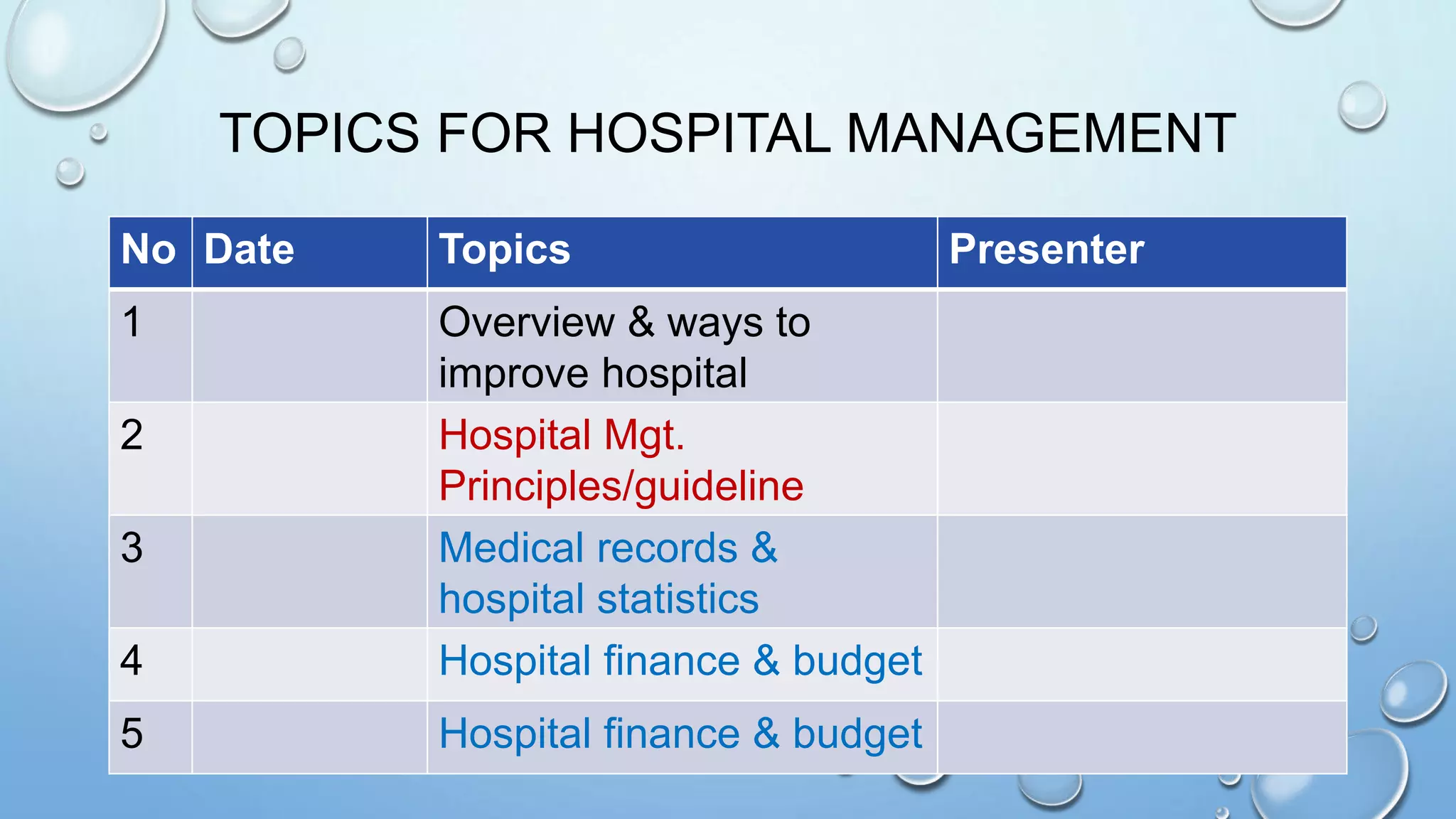 TOPICS FOR HOSPITAL MANAGEMENT

| No | Date | Topics | Presenter |
|---|---|---|---|
| 1 | | Overview & ways to improve hospital | |
| 2 | | Hospital Mgt. Principles/guideline | |
| 3 | | Medical records & hospital statistics | |
| 4 | | Hospital finance & budget | |
| 5 | | Hospital finance & budget | |